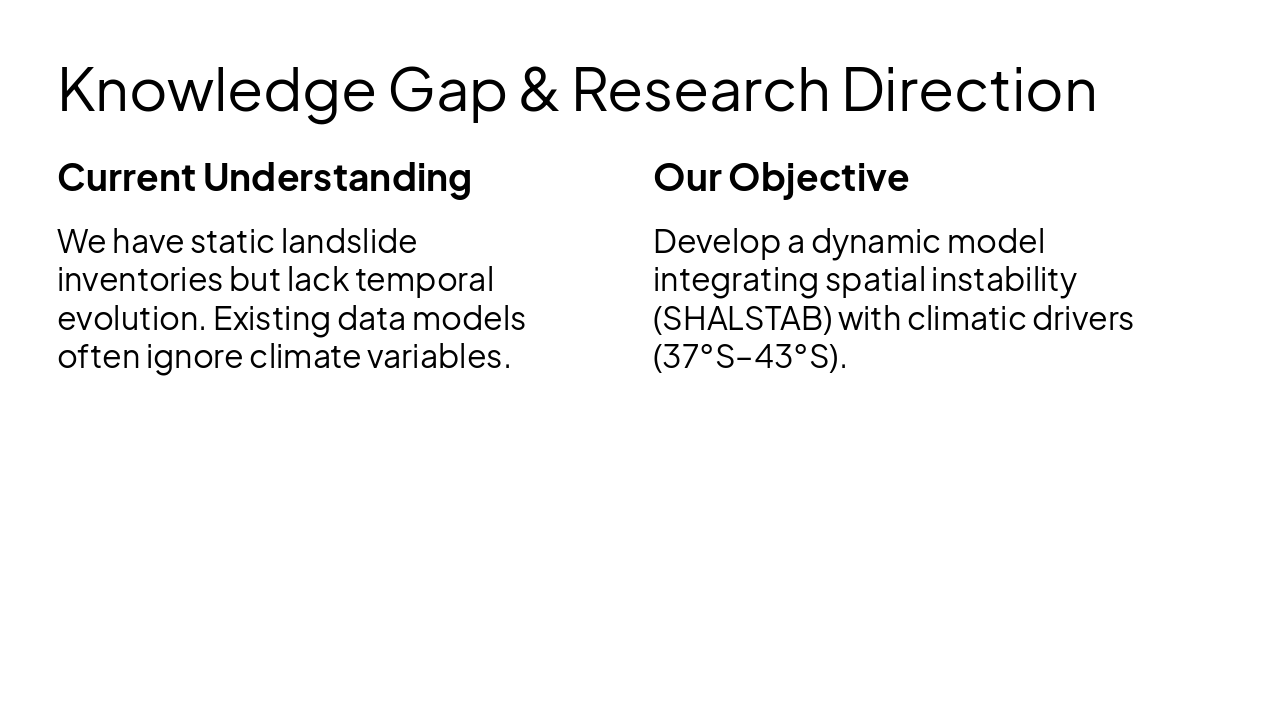 Knowledge Gap & Research Direction

Current Understanding

We have static landslide inventories but lack temporal evolution. Existing data models often ignore climate variables.

Our Objective

Develop a dynamic model integrating spatial instability (SHALSTAB) with climatic drivers (37°S–43°S).